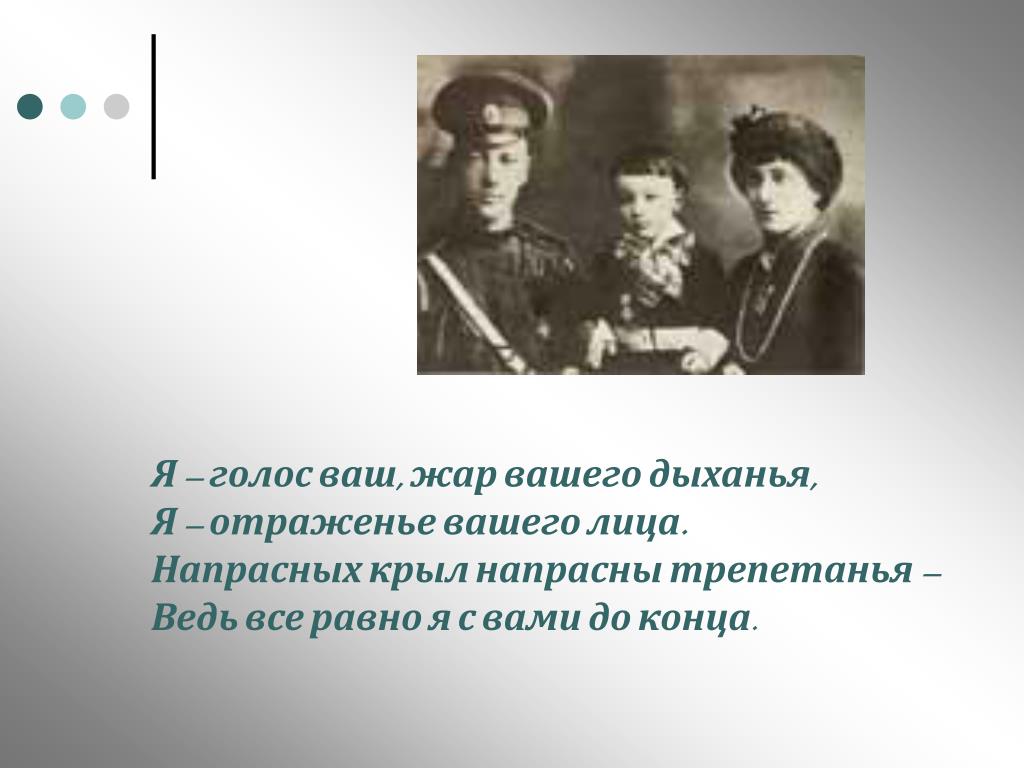 Я – голос ваш, жар вашего дыханья,
Я – отраженье вашего лица.
Напрасных крыл напрасны трепетанья –
Ведь все равно я с вами до конца.